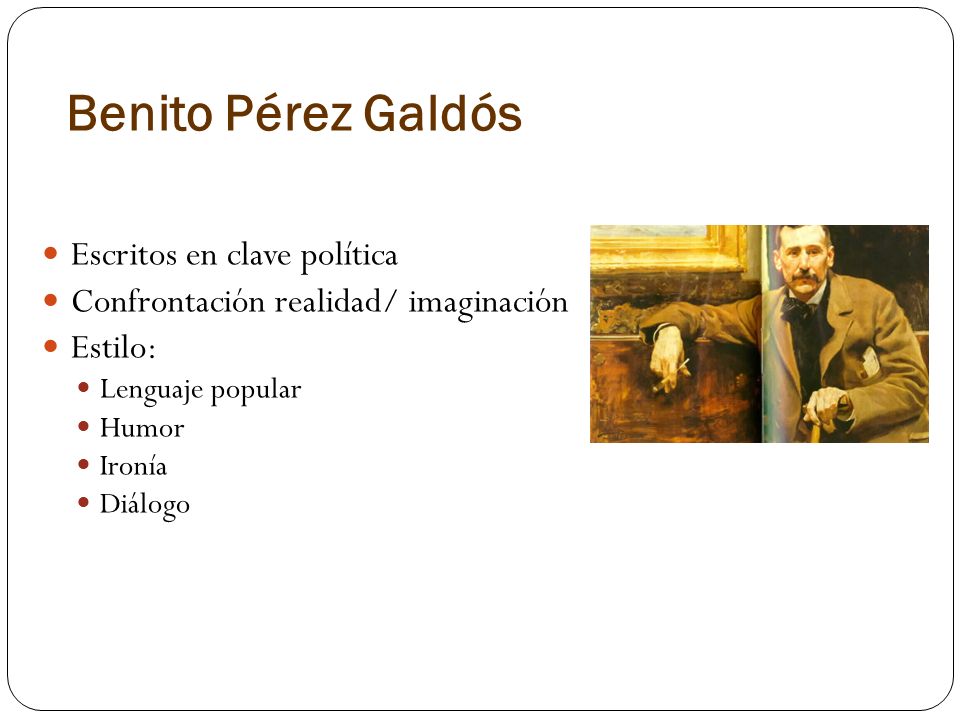 Benito Pérez Galdós

- Escritos en clave política
- Confrontación realidad/ imaginación
- Estilo:
  - Lenguaje popular
  - Humor
  - Ironía
  - Diálogo